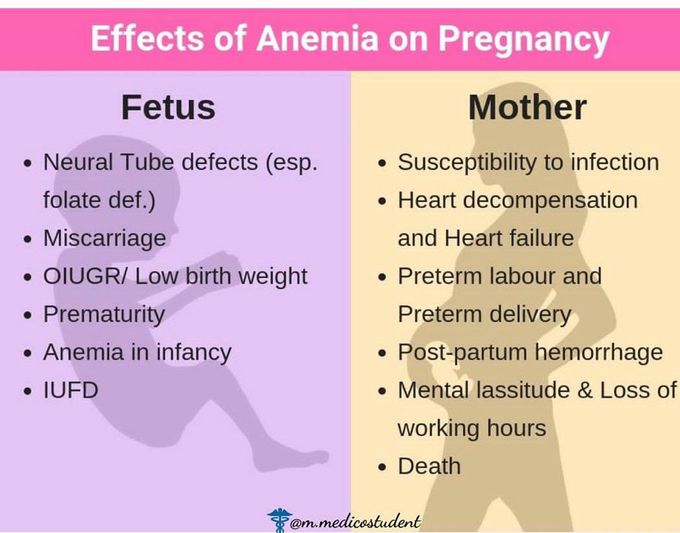 Effects of Anemia on Pregnancy

Fetus

- Neural Tube defects (esp. folate def.)
- Miscarriage
- OIUGR/ Low birth weight
- Prematurity
- Anemia in infancy
- IUFD

Mother

- Susceptibility to infection
- Heart decompensation and Heart failure
- Preterm labour and Preterm delivery
- Post-partum hemorrhage
- Mental lassitude & Loss of working hours
- Death

@m.medicostudent